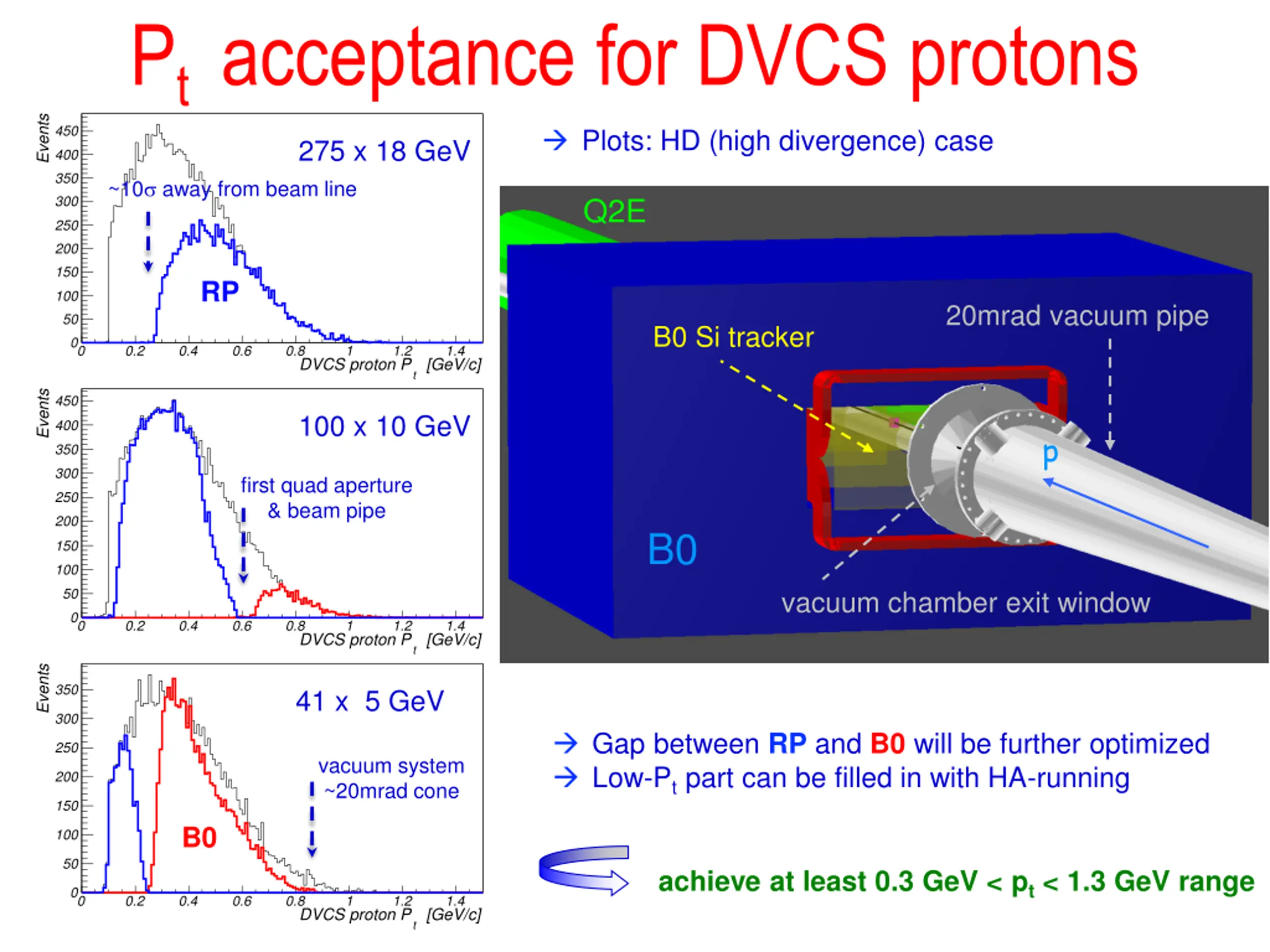 $P_t$ acceptance for DVCS protons

Events
450
400
350
300
250
200
150
100
50
0

275 x 18 GeV

~10σ away from beam line

RP

0 0.2 0.4 0.6 0.8 1 1.2 1.4
DVCS proton $P_t$ [GeV/c]

Events
450
400
350
300
250
200
150
100
50
0

100 x 10 GeV

first quad aperture & beam pipe

0 0.2 0.4 0.6 0.8 1 1.2 1.4
DVCS proton $P_t$ [GeV/c]

Events
350
300
250
200
150
100
50
0

41 x 5 GeV

vacuum system ~20mrad cone

B0

0 0.2 0.4 0.6 0.8 1 1.2 1.4
DVCS proton $P_t$ [GeV/c]

→ Plots: HD (high divergence) case

Q2E

20mrad vacuum pipe

B0 Si tracker

p

B0

vacuum chamber exit window

→ Gap between RP and B0 will be further optimized
→ Low-$P_t$ part can be filled in with HA-running

achieve at least 0.3 GeV < $p_t$ < 1.3 GeV range